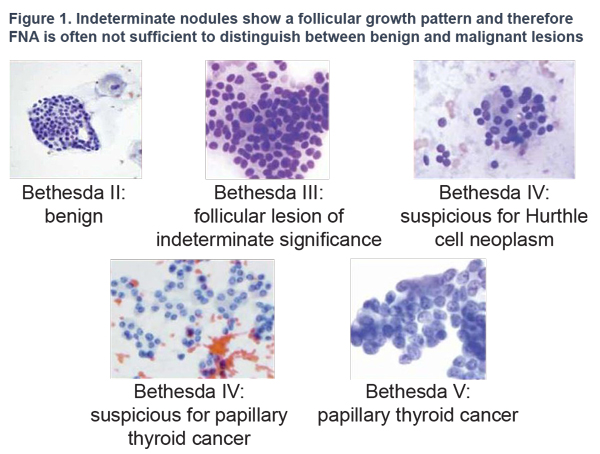 Figure 1. Indeterminate nodules show a follicular growth pattern and therefore FNA is often not sufficient to distinguish between benign and malignant lesions

Bethesda II: benign

Bethesda III: follicular lesion of indeterminate significance

Bethesda IV: suspicious for Hurthle cell neoplasm

Bethesda IV: suspicious for papillary thyroid cancer

Bethesda V: papillary thyroid cancer